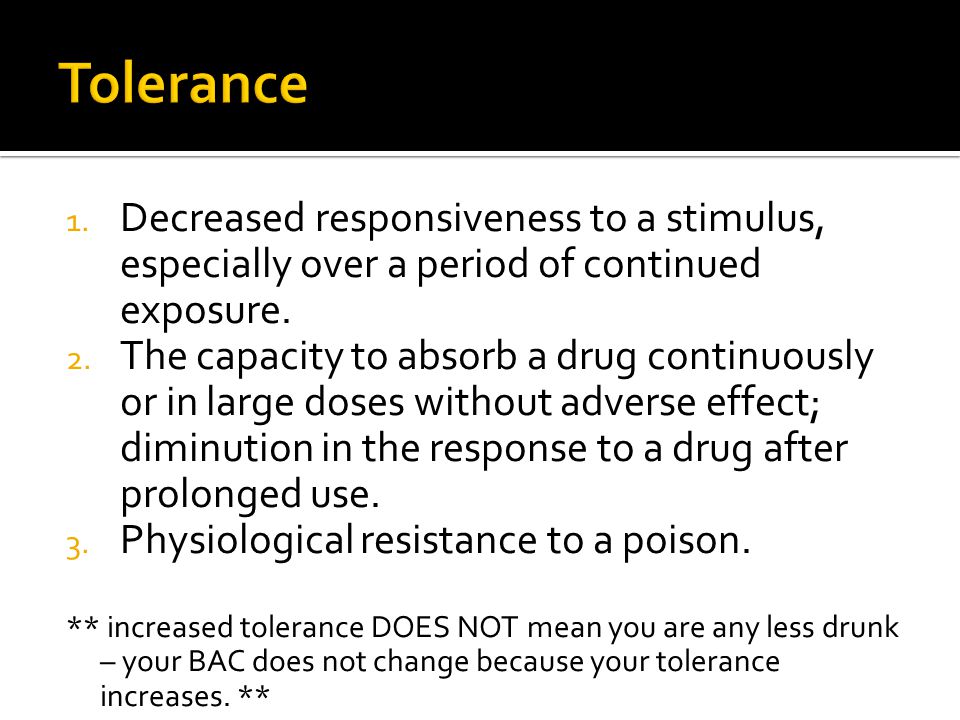 Tolerance

1. Decreased responsiveness to a stimulus, especially over a period of continued exposure.
2. The capacity to absorb a drug continuously or in large doses without adverse effect; diminution in the response to a drug after prolonged use.
3. Physiological resistance to a poison.

** increased tolerance DOES NOT mean you are any less drunk – your BAC does not change because your tolerance increases. **